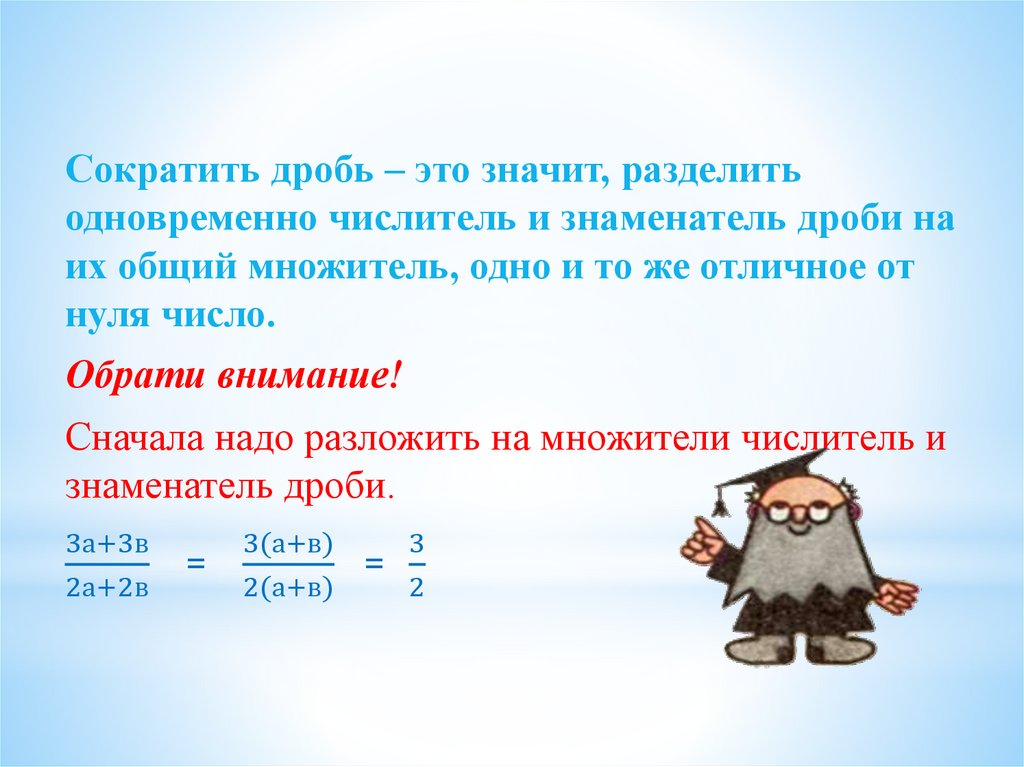 Сократить дробь – это значит, разделить одновременно числитель и знаменатель дроби на их общий множитель, одно и то же отличное от нуля число.

Обрати внимание!

Сначала надо разложить на множители числитель и знаменатель дроби.

$\frac{3а+3в}{2а+2в} = \frac{3(а+в)}{2(а+в)} = \frac{3}{2}$